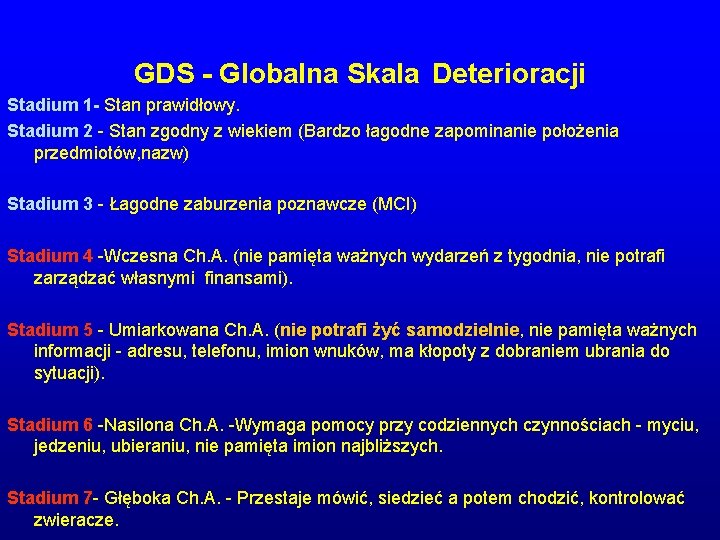 GDS - Globalna Skala Deterioracji

Stadium 1- Stan prawidłowy.

Stadium 2 - Stan zgodny z wiekiem (Bardzo łagodne zapominanie położenia przedmiotów,nazw)

Stadium 3 - Łagodne zaburzenia poznawcze (MCI)

Stadium 4 -Wczesna Ch.A. (nie pamięta ważnych wydarzeń z tygodnia, nie potrafi zarządzać własnymi finansami).

Stadium 5 - Umiarkowana Ch.A. (nie potrafi żyć samodzielnie, nie pamięta ważnych informacji - adresu, telefonu, imion wnuków, ma kłopoty z dobraniem ubrania do sytuacji).

Stadium 6 -Nasilona Ch.A. -Wymaga pomocy przy codziennych czynnościach - myciu, jedzeniu, ubieraniu, nie pamięta imion najbliższych.

Stadium 7- Głęboka Ch.A. - Przestaje mówić, siedzieć a potem chodzić, kontrolować zwieracze.